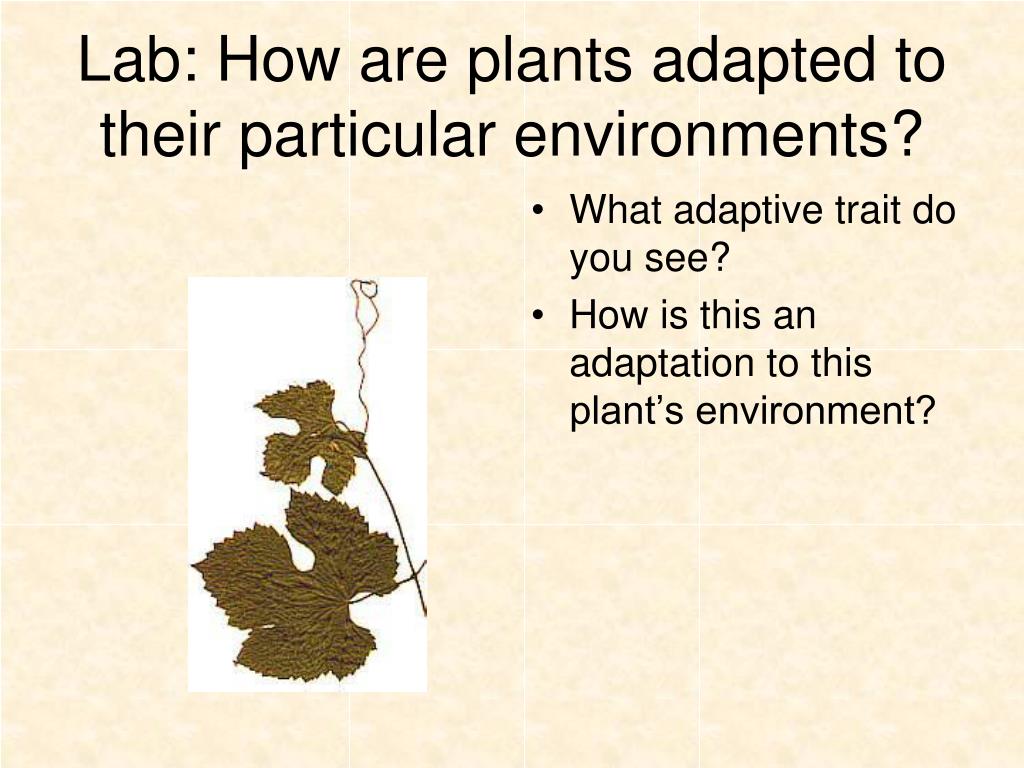 Lab: How are plants adapted to their particular environments?

• What adaptive trait do you see?
• How is this an adaptation to this plant’s environment?